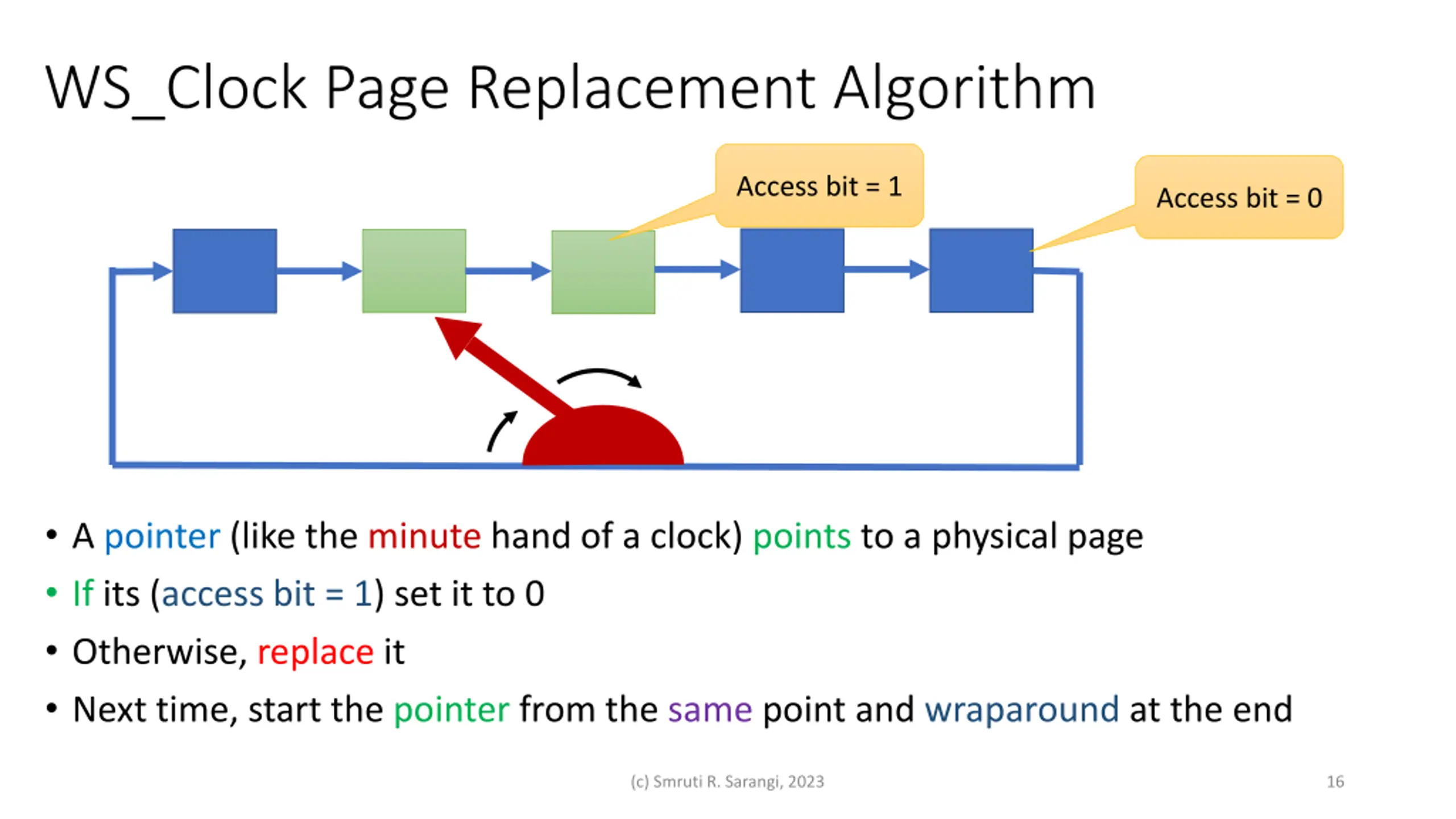 WS_Clock Page Replacement Algorithm

Access bit = 1

Access bit = 0

• A pointer (like the minute hand of a clock) points to a physical page
• If its (access bit = 1) set it to 0
• Otherwise, replace it
• Next time, start the pointer from the same point and wraparound at the end

(c) Smruti R. Sarangi, 2023

16